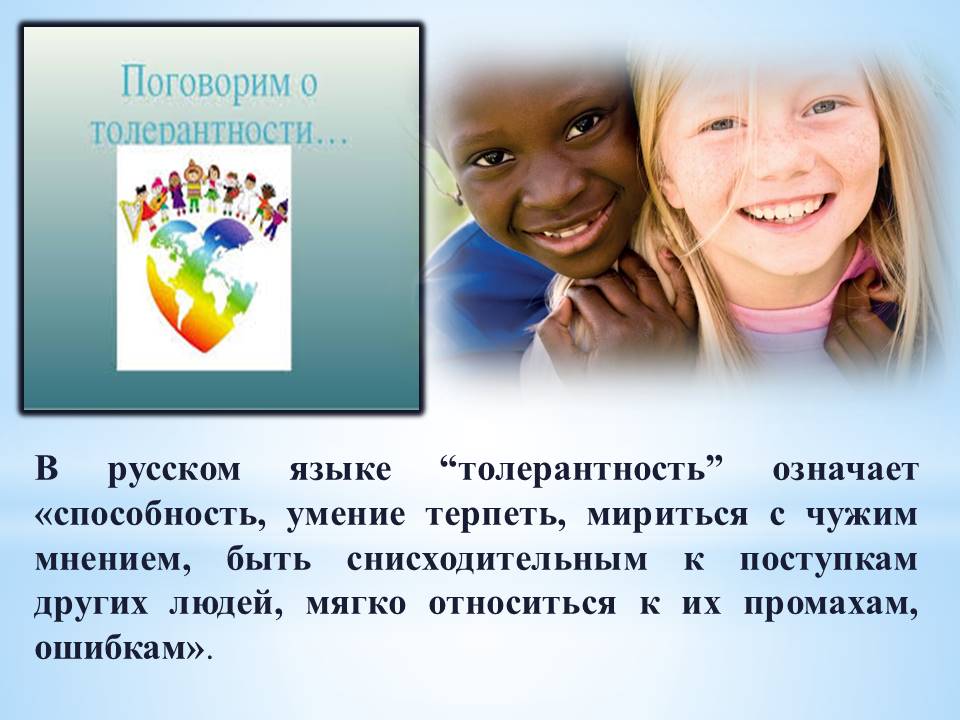 Поговорим о толерантности…

В русском языке “толерантность” означает «способность, умение терпеть, мириться с чужим мнением, быть снисходительным к поступкам других людей, мягко относиться к их промахам, ошибкам».